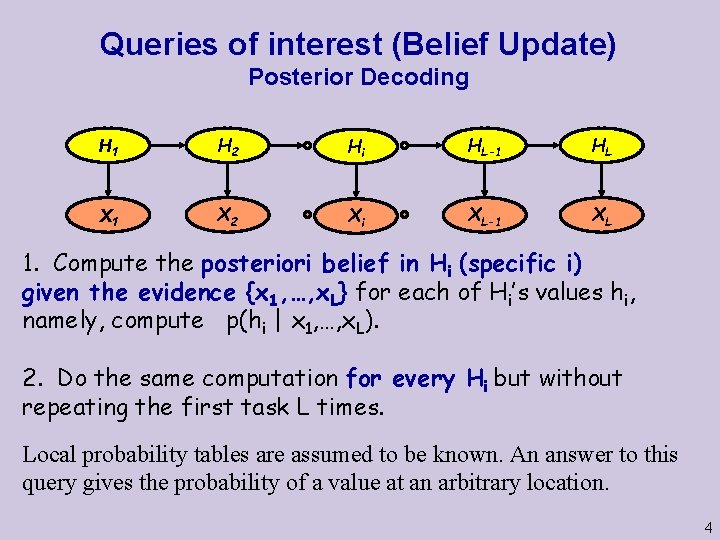 Queries of interest (Belief Update)
Posterior Decoding

$H_1$ $H_2$ $H_i$ $H_{L-1}$ $H_L$

$X_1$ $X_2$ $X_i$ $X_{L-1}$ $X_L$

1. Compute the posteriori belief in $H_i$ (specific i) given the evidence $\{x_1,\ldots,x_L\}$ for each of $H_i$'s values $h_i$, namely, compute $p(h_i \mid x_1,\ldots,x_L)$.

2. Do the same computation for every $H_i$ but without repeating the first task L times.

Local probability tables are assumed to be known. An answer to this query gives the probability of a value at an arbitrary location.

4